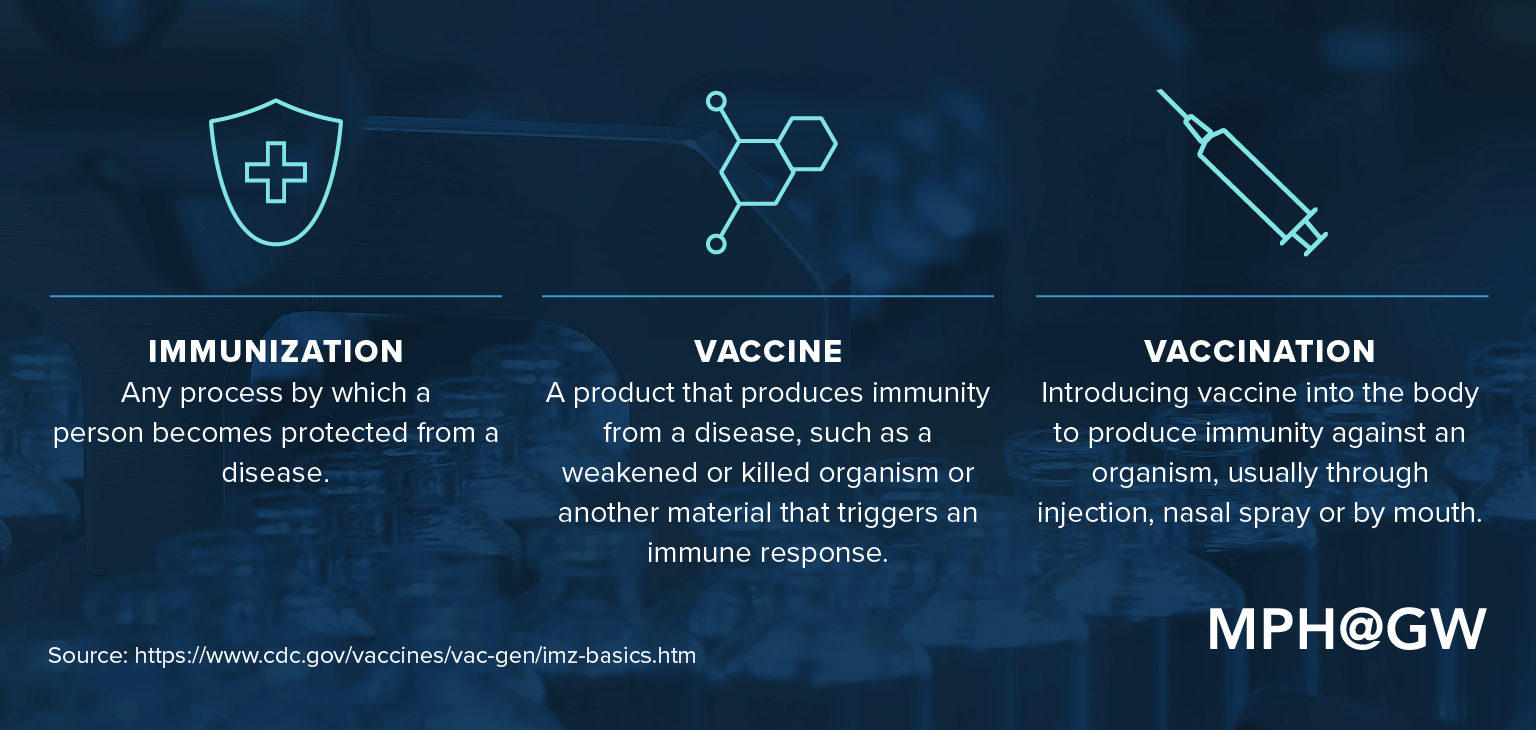 IMMUNIZATION
Any process by which a person becomes protected from a disease.

VACCINE
A product that produces immunity from a disease, such as a weakened or killed organism or another material that triggers an immune response.

VACCINATION
Introducing vaccine into the body to produce immunity against an organism, usually through injection, nasal spray or by mouth.

Source: https://www.cdc.gov/vaccines/vac-gen/imz-basics.htm

MPH@GW